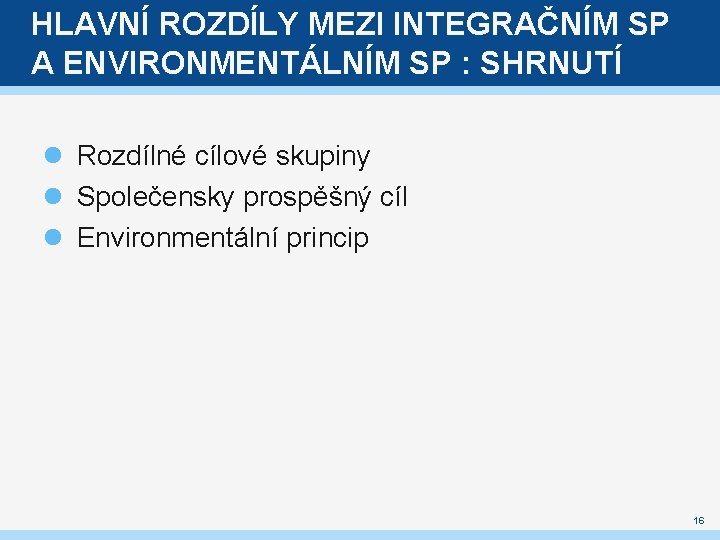 HLAVNÍ ROZDÍLY MEZI INTEGRAČNÍM SP A ENVIRONMENTÁLNÍM SP : SHRNUTÍ

Rozdílné cílové skupiny
Společensky prospěšný cíl
Environmentální princip

16